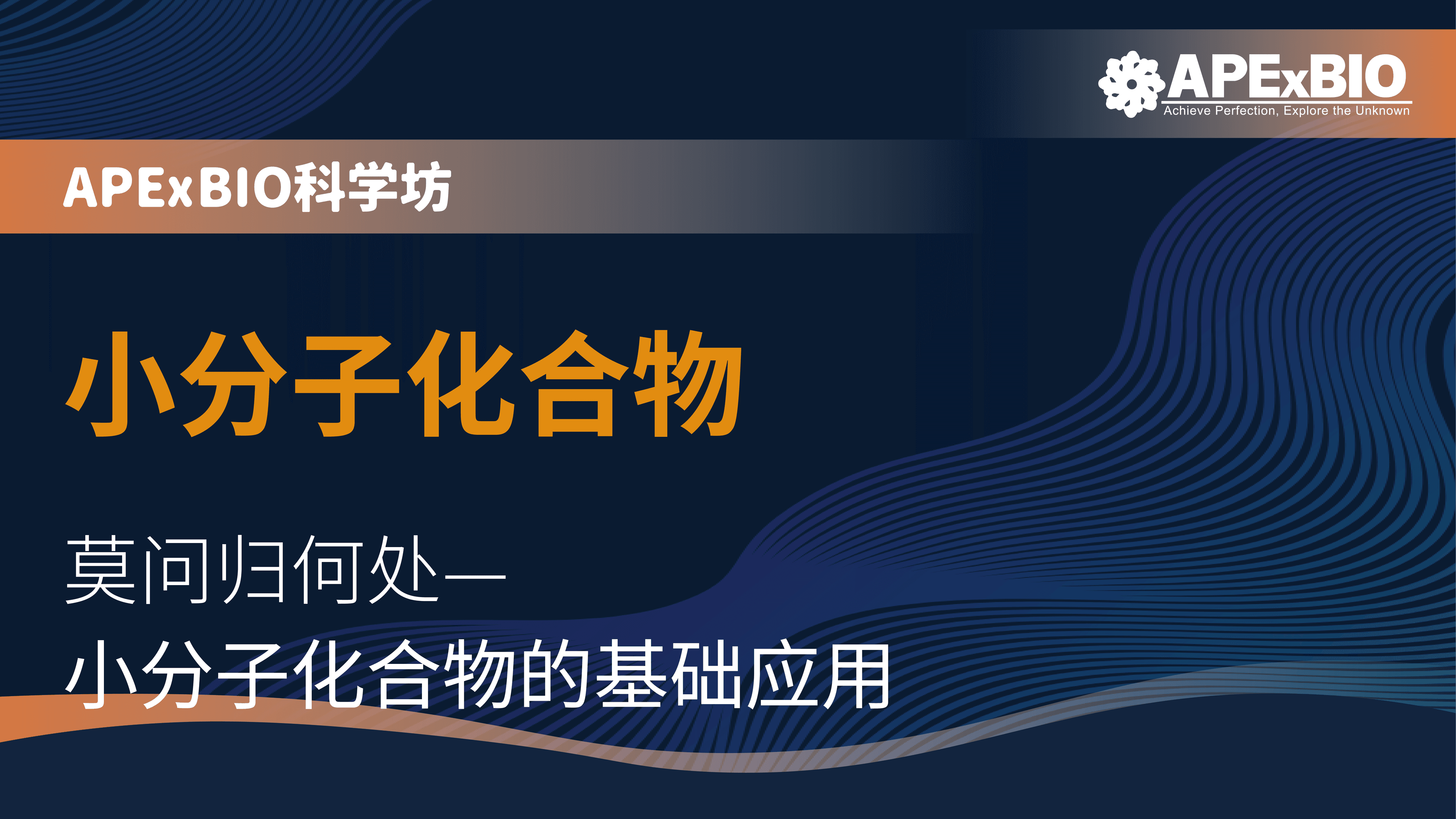 APExBIO
Achieve Perfection, Explore the Unknown

APExBIO科学坊

小分子化合物

莫问归何处—
小分子化合物的基础应用